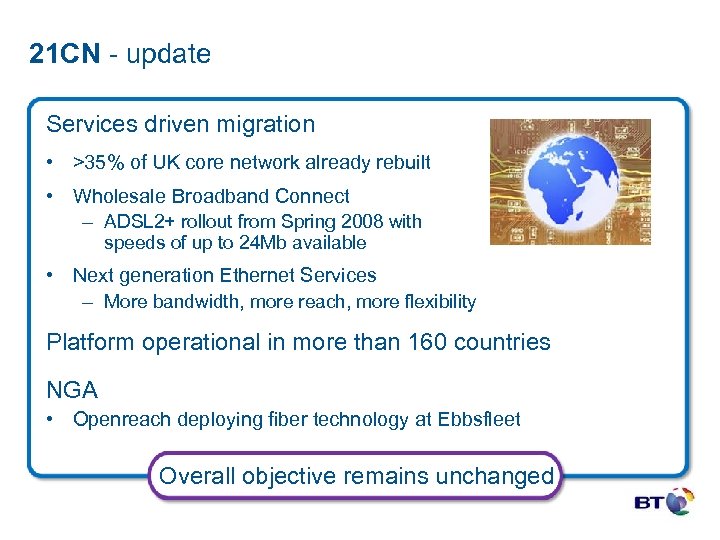 21CN - update

Services driven migration

• >35% of UK core network already rebuilt

• Wholesale Broadband Connect
 – ADSL2+ rollout from Spring 2008 with speeds of up to 24Mb available

• Next generation Ethernet Services
 – More bandwidth, more reach, more flexibility

Platform operational in more than 160 countries

NGA

• Openreach deploying fiber technology at Ebbsfleet

Overall objective remains unchanged

BT